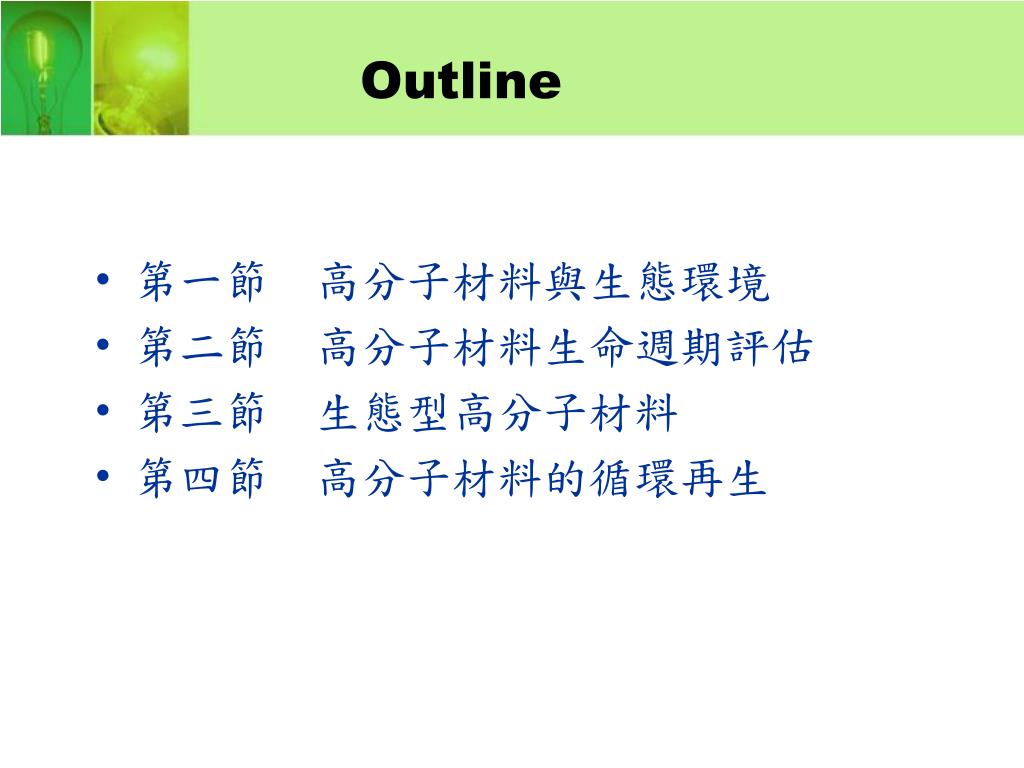 Outline

• 第一節　高分子材料與生態環境
• 第二節　高分子材料生命週期評估
• 第三節　生態型高分子材料
• 第四節　高分子材料的循環再生